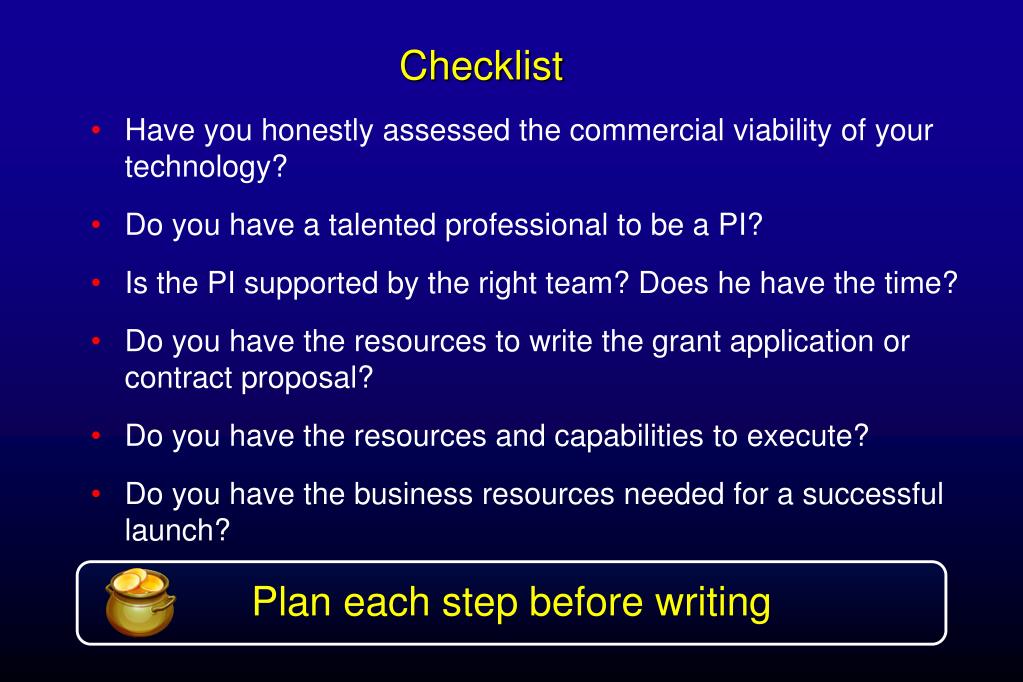 Checklist

• Have you honestly assessed the commercial viability of your technology?

• Do you have a talented professional to be a PI?

• Is the PI supported by the right team? Does he have the time?

• Do you have the resources to write the grant application or contract proposal?

• Do you have the resources and capabilities to execute?

• Do you have the business resources needed for a successful launch?

Plan each step before writing